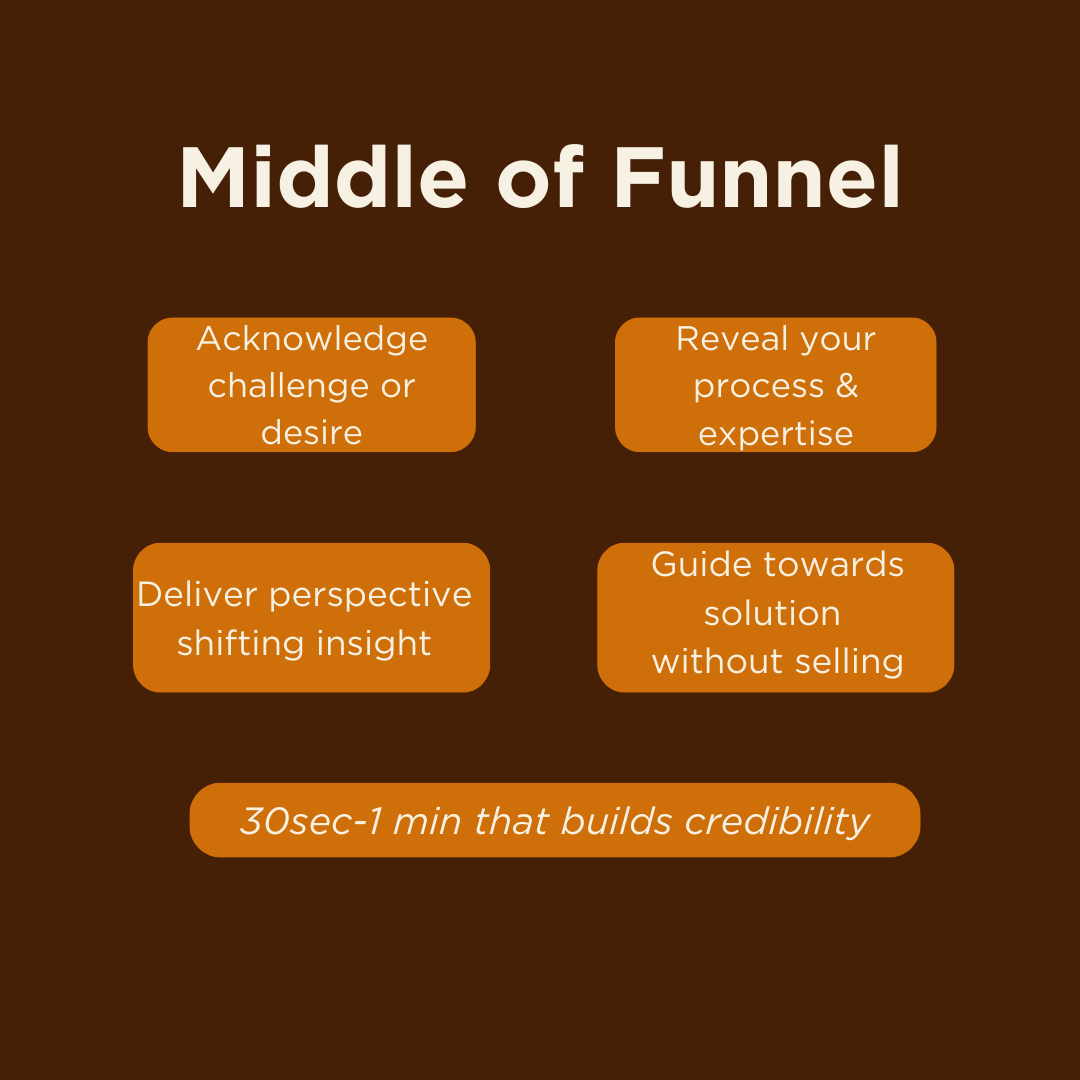 Middle of Funnel

Acknowledge challenge or desire

Reveal your process & expertise

Deliver perspective shifting insight

Guide towards solution without selling

30sec-1 min that builds credibility